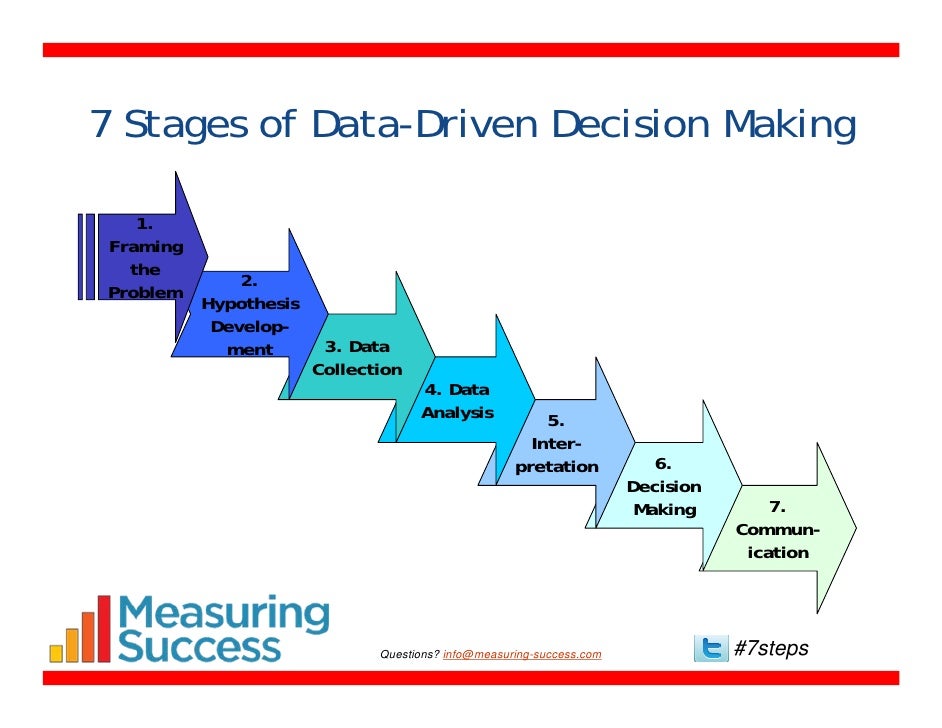 7 Stages of Data-Driven Decision Making

1. Framing the Problem

2. Hypothesis Development

3. Data Collection

4. Data Analysis

5. Interpretation

6. Decision Making

7. Communication

Measuring Success

Questions? info@measuring-success.com

#7steps